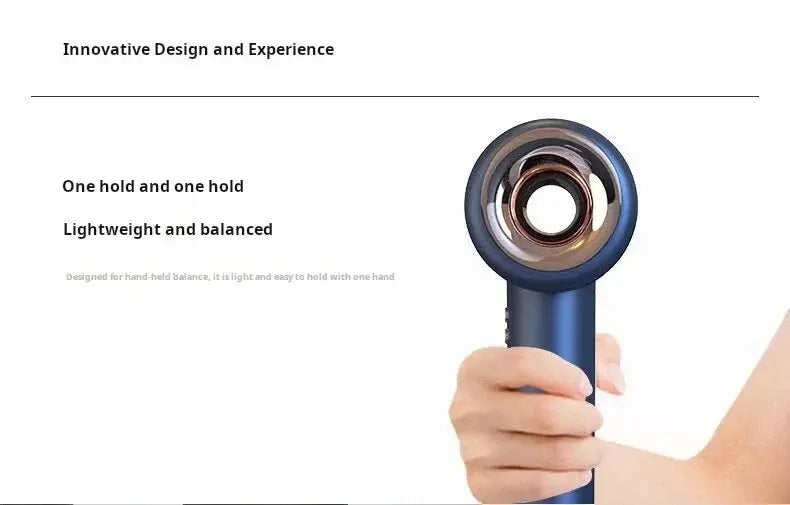 Innovative Design and Experience

One hold and one hold

Lightweight and balanced

Designed for hand-held balance, it is light and easy to hold with one hand